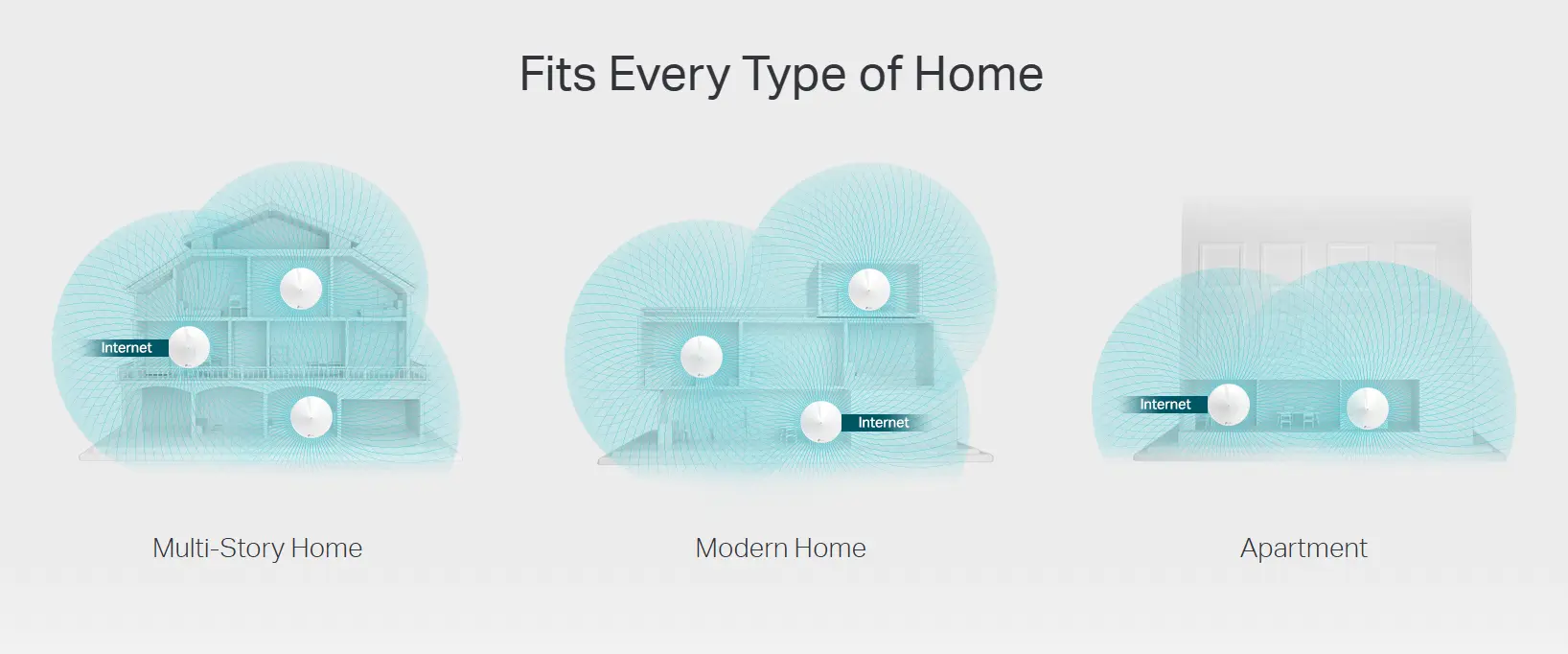 Fits Every Type of Home

Internet

Multi-Story Home

Internet

Modern Home

Internet

Apartment